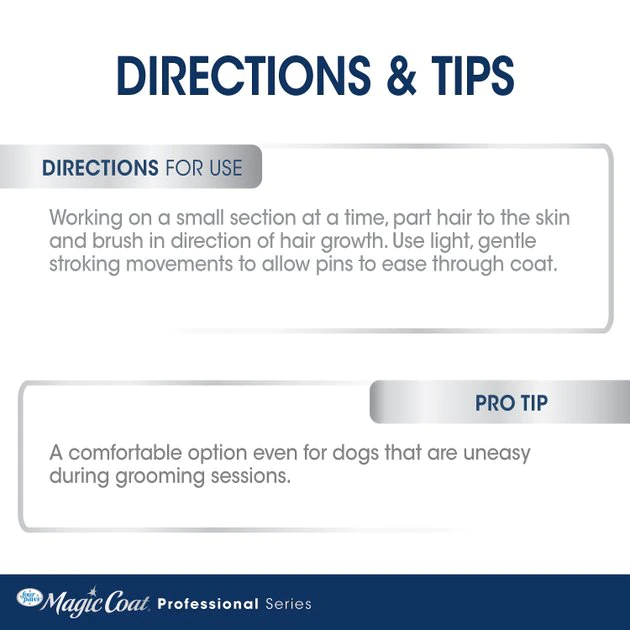 DIRECTIONS & TIPS

DIRECTIONS FOR USE

Working on a small section at a time, part hair to the skin and brush in direction of hair growth. Use light, gentle stroking movements to allow pins to ease through coat.

PRO TIP

A comfortable option even for dogs that are uneasy during grooming sessions.

four paws Magic Coat Professional Series